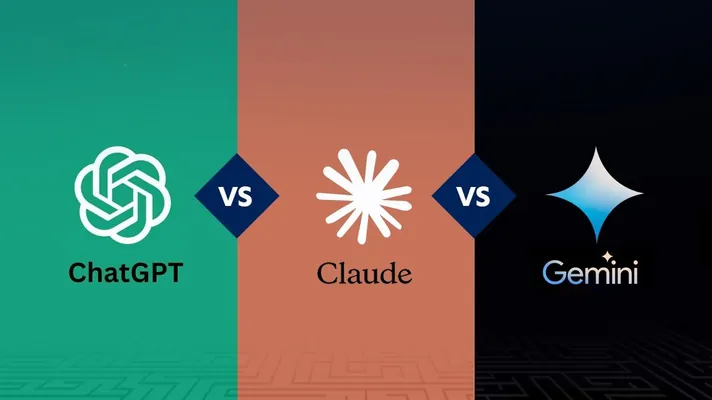 ChatGPT

VS

Claude

VS

Gemini